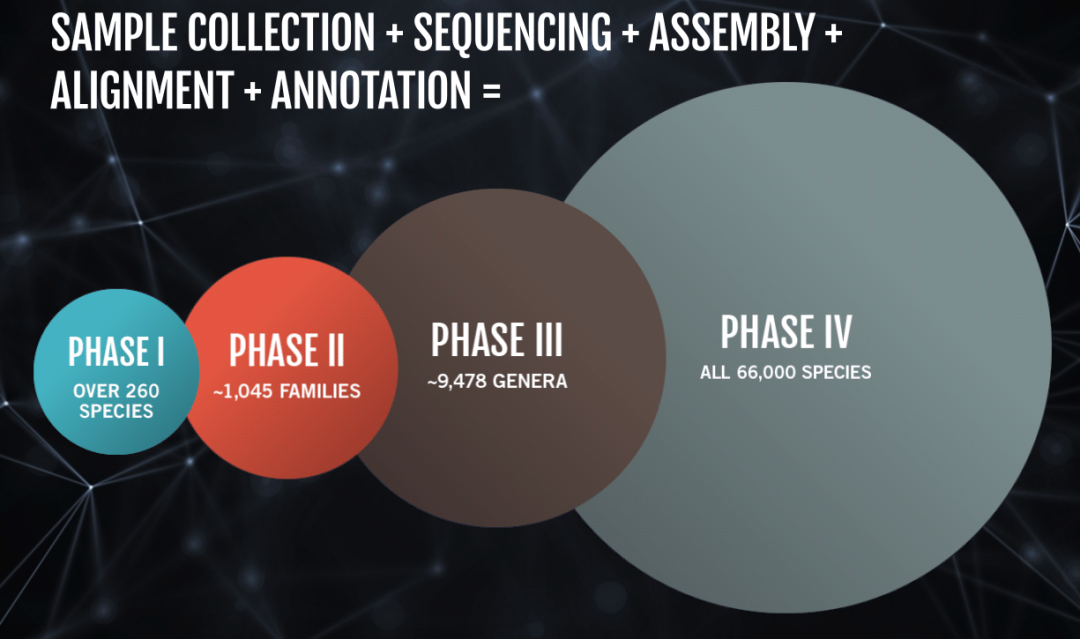 SAMPLE COLLECTION + SEQUENCING + ASSEMBLY + ALIGNMENT + ANNOTATION =

PHASE I
OVER 260 SPECIES

PHASE II
~1,045 FAMILIES

PHASE III
~9,478 GENERA

PHASE IV
ALL 66,000 SPECIES